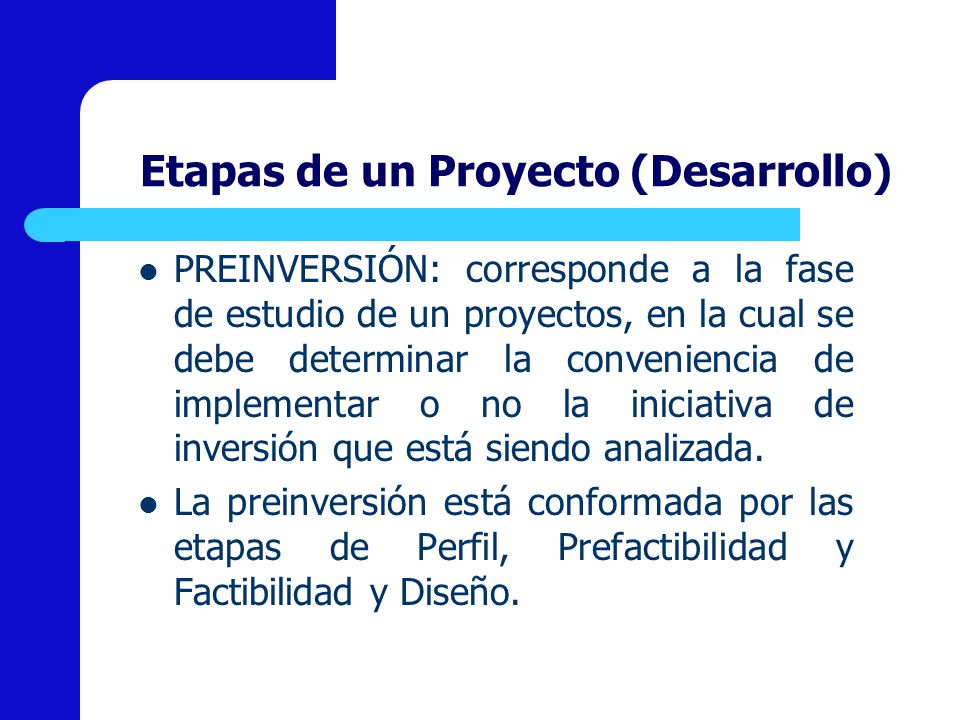 Etapas de un Proyecto (Desarrollo)

- PREINVERSIÓN: corresponde a la fase de estudio de un proyectos, en la cual se debe determinar la conveniencia de implementar o no la iniciativa de inversión que está siendo analizada.
- La preinversión está conformada por las etapas de Perfil, Prefactibilidad y Factibilidad y Diseño.